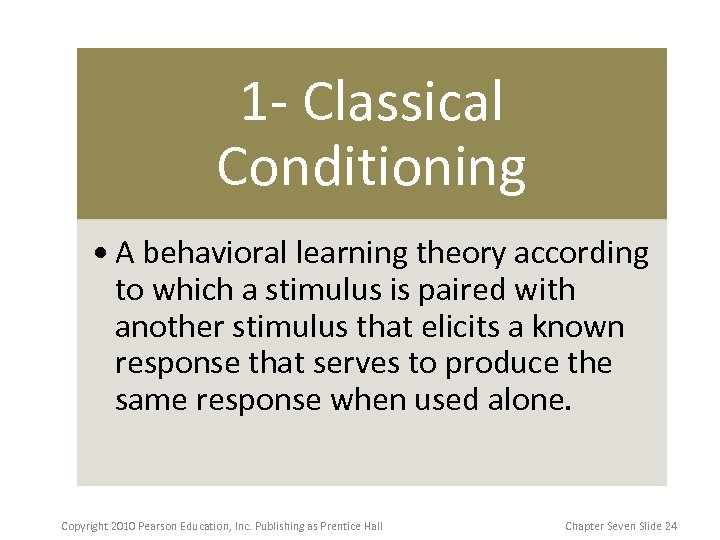 1- Classical Conditioning

• A behavioral learning theory according to which a stimulus is paired with another stimulus that elicits a known response that serves to produce the same response when used alone.

Copyright 2010 Pearson Education, Inc. Publishing as Prentice Hall

Chapter Seven Slide 24